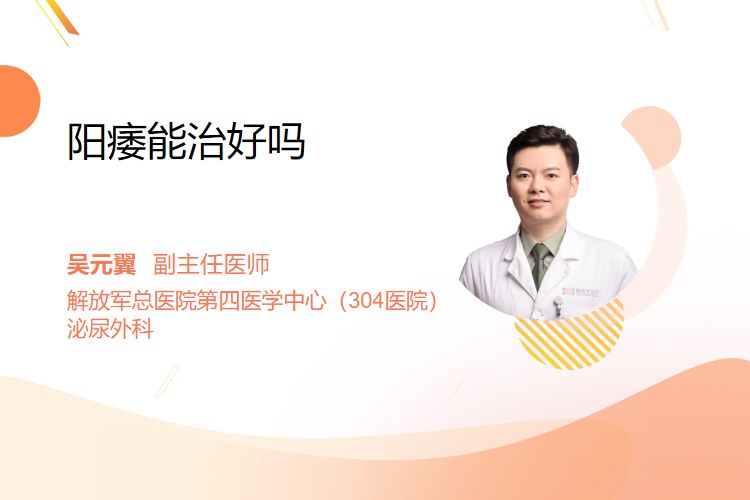 阳痿能治好吗

吴元翼 副主任医师
解放军总医院第四医学中心（304医院）
泌尿外科